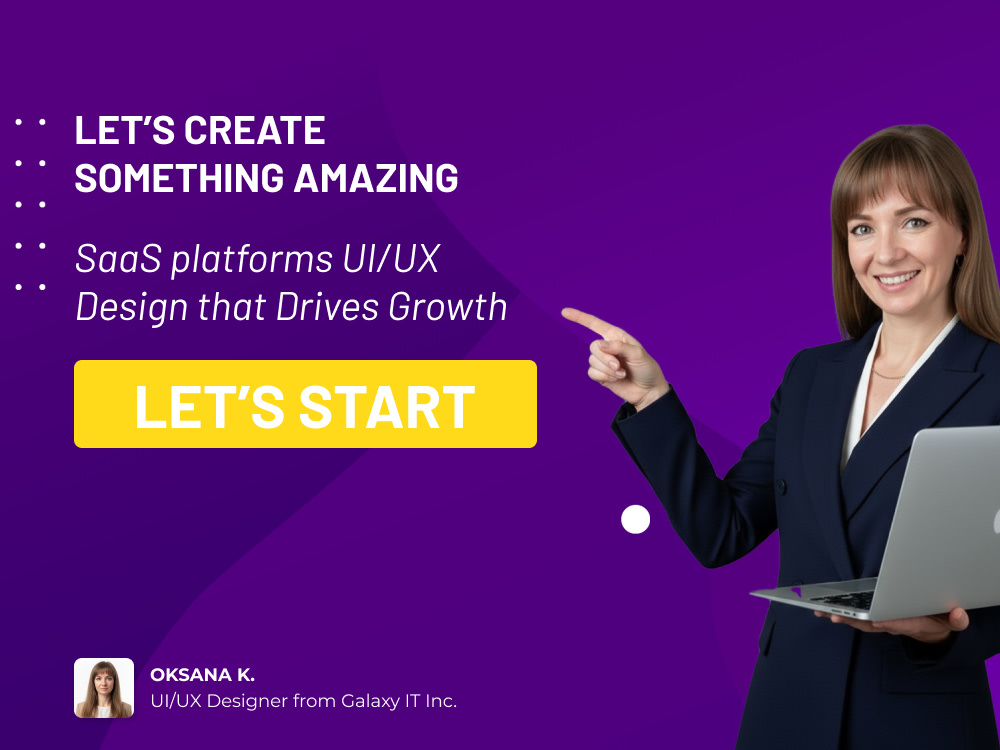 LET'S CREATE SOMETHING AMAZING

SaaS platforms UI/UX Design that Drives Growth

LET'S START

OKSANA K.
UI/UX Designer from Galaxy IT Inc.